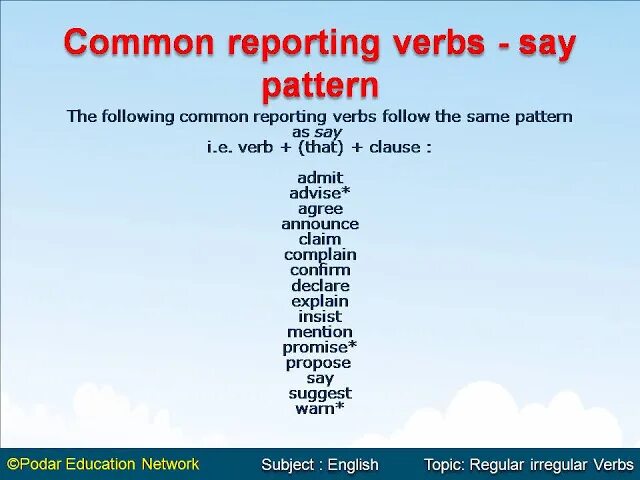 Common reporting verbs - say pattern

The following common reporting verbs follow the same pattern as say
i.e. verb + (that) + clause :

admit
advise*
agree
announce
claim
complain
confirm
declare
explain
insist
mention
promise*
propose
say
suggest
warn*

©Podar Education Network Subject : English Topic: Regular irregular Verbs